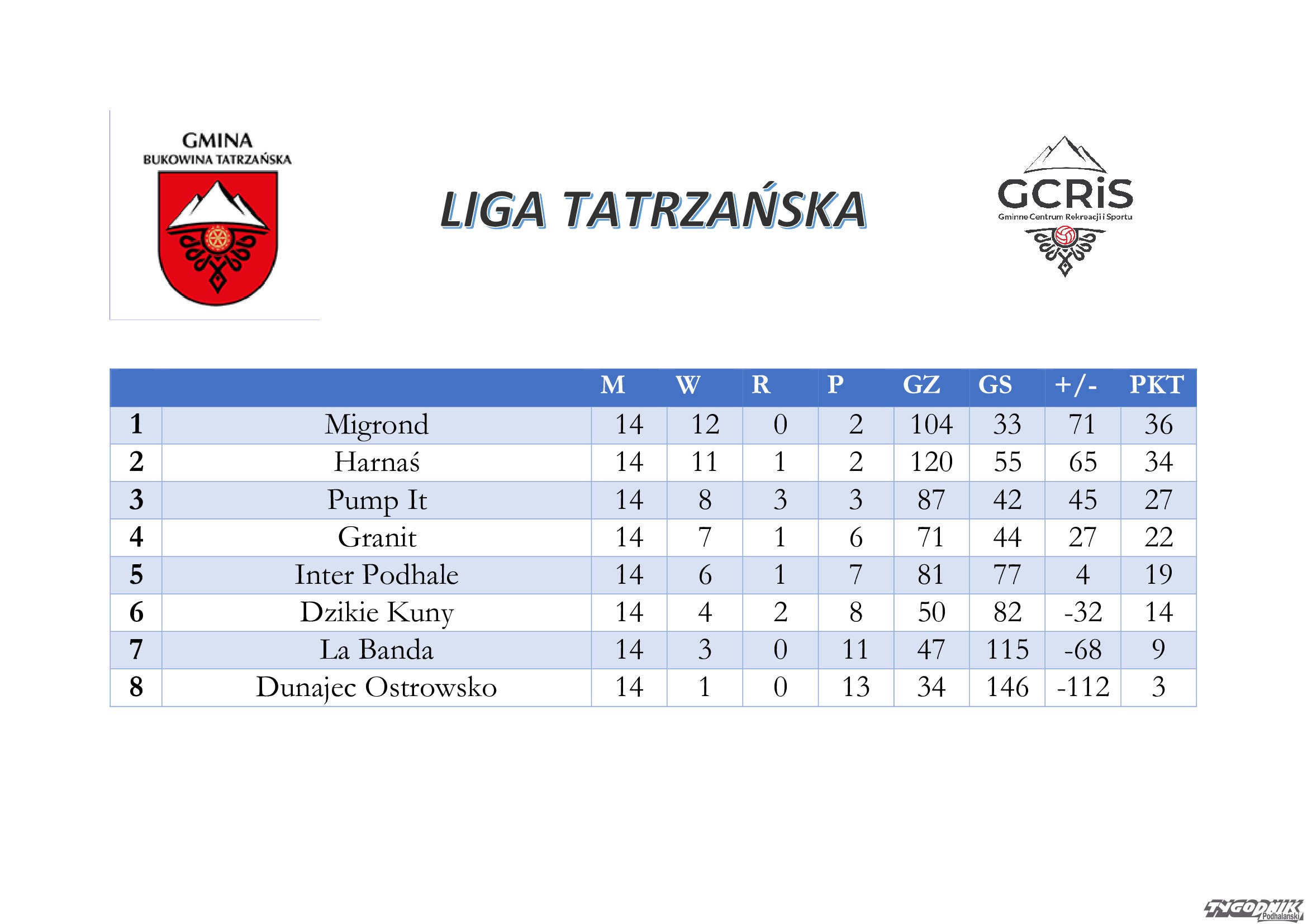 GMINA
BUKOWINA TATRZAŃSKA

LIGA TATRZAŃSKA

GCRiS
Gminne Centrum Rekreacji i Sportu

| | | M | W | R | P | GZ | GS | +/- | PKT |
|---|---|---|---|---|---|---|---|---|---|
| 1 | Migrond | 14 | 12 | 0 | 2 | 104 | 33 | 71 | 36 |
| 2 | Harnaś | 14 | 11 | 1 | 2 | 120 | 55 | 65 | 34 |
| 3 | Pump It | 14 | 8 | 3 | 3 | 87 | 42 | 45 | 27 |
| 4 | Granit | 14 | 7 | 1 | 6 | 71 | 44 | 27 | 22 |
| 5 | Inter Podhale | 14 | 6 | 1 | 7 | 81 | 77 | 4 | 19 |
| 6 | Dzikie Kuny | 14 | 4 | 2 | 8 | 50 | 82 | -32 | 14 |
| 7 | La Banda | 14 | 3 | 0 | 11 | 47 | 115 | -68 | 9 |
| 8 | Dunajec Ostrowsko | 14 | 1 | 0 | 13 | 34 | 146 | -112 | 3 |

TYGODNIK Podhalański